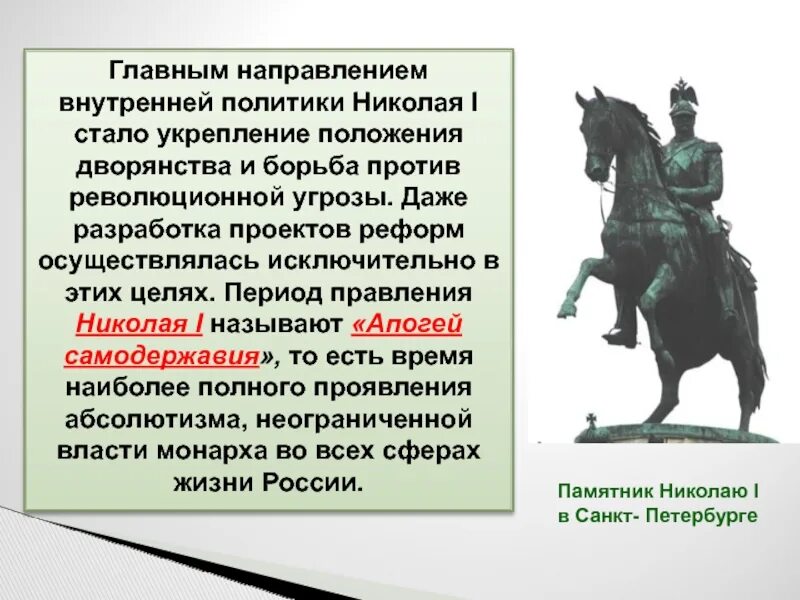 Главным направлением внутренней политики Николая I стало укрепление положения дворянства и борьба против революционной угрозы. Даже разработка проектов реформ осуществлялась исключительно в этих целях. Период правления Николая I называют «Апогей самодержавия», то есть время наиболее полного проявления абсолютизма, неограниченной власти монарха во всех сферах жизни России.

Памятник Николаю I в Санкт- Петербурге